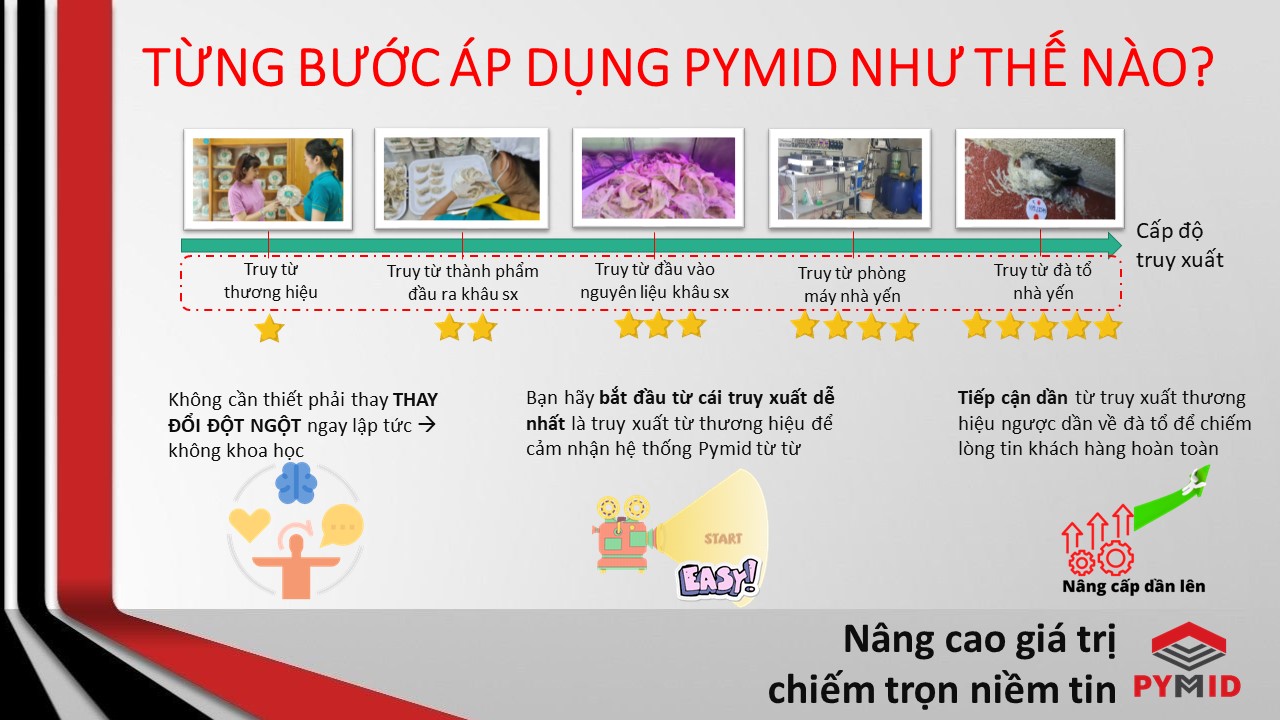 TỪNG BƯỚC ÁP DỤNG PYMID NHƯ THẾ NÀO?

Cấp độ truy xuất

Truy từ thương hiệu

Truy từ thành phẩm đầu ra khâu sx

Truy từ đầu vào nguyên liệu khâu sx

Truy từ phòng máy nhà yến

Truy từ đà tổ nhà yến

Không cần thiết phải thay THAY ĐỔI ĐỘT NGỘT ngay lập tức → không khoa học

Bạn hãy bắt đầu từ cái truy xuất dễ nhất là truy xuất từ thương hiệu để cảm nhận hệ thống Pymid từ từ

START

EASY!

Tiếp cận dần từ truy xuất thương hiệu ngược dần về đà tổ để chiếm lòng tin khách hàng hoàn toàn

Nâng cấp dần lên

Nâng cao giá trị chiếm trọn niềm tin

PYMID